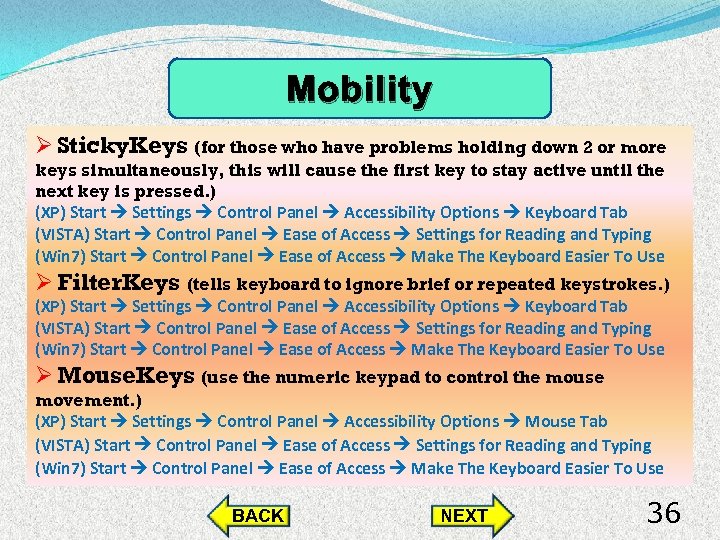 Mobility

➢ StickyKeys (for those who have problems holding down 2 or more keys simultaneously, this will cause the first key to stay active until the next key is pressed.)
(XP) Start → Settings → Control Panel → Accessibility Options → Keyboard Tab
(VISTA) Start → Control Panel → Ease of Access → Settings for Reading and Typing
(Win7) Start → Control Panel → Ease of Access → Make The Keyboard Easier To Use

➢ FilterKeys (tells keyboard to ignore brief or repeated keystrokes.)
(XP) Start → Settings → Control Panel → Accessibility Options → Keyboard Tab
(VISTA) Start → Control Panel → Ease of Access → Settings for Reading and Typing
(Win7) Start → Control Panel → Ease of Access → Make The Keyboard Easier To Use

➢ MouseKeys (use the numeric keypad to control the mouse movement.)
(XP) Start → Settings → Control Panel → Accessibility Options → Mouse Tab
(VISTA) Start → Control Panel → Ease of Access → Settings for Reading and Typing
(Win7) Start → Control Panel → Ease of Access → Make The Keyboard Easier To Use

BACK
NEXT
36